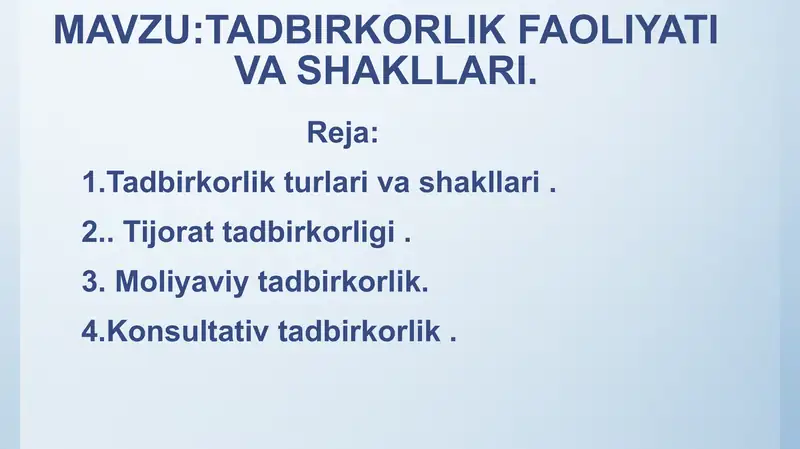 MAVZU:TADBIRKORLIK FAOLIYATI VA SHAKLLARI.

Reja:

1.Tadbirkorlik turlari va shakllari .

2.. Tijorat tadbirkorligi .

3. Moliyaviy tadbirkorlik.

4.Konsultativ tadbirkorlik .